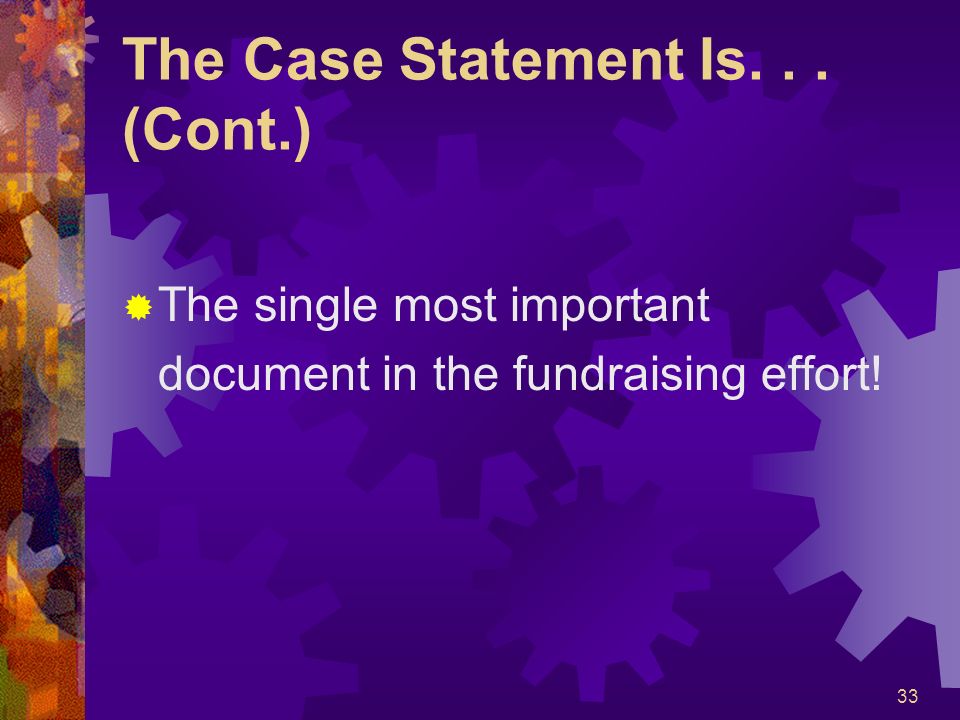 The Case Statement Is. . . (Cont.)

The single most important document in the fundraising effort!

33